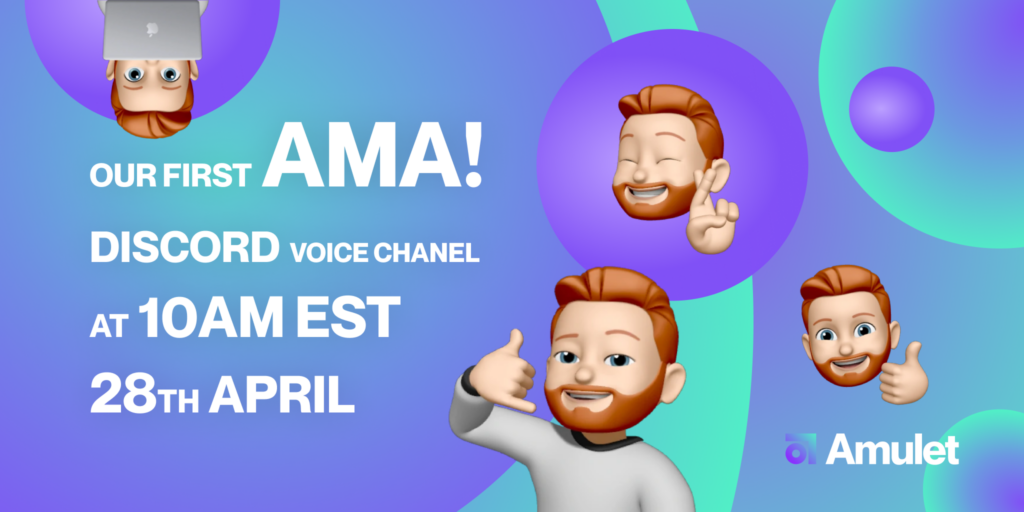 OUR FIRST AMA!

DISCORD VOICE CHANEL

AT 10AM EST

28TH APRIL

Amulet